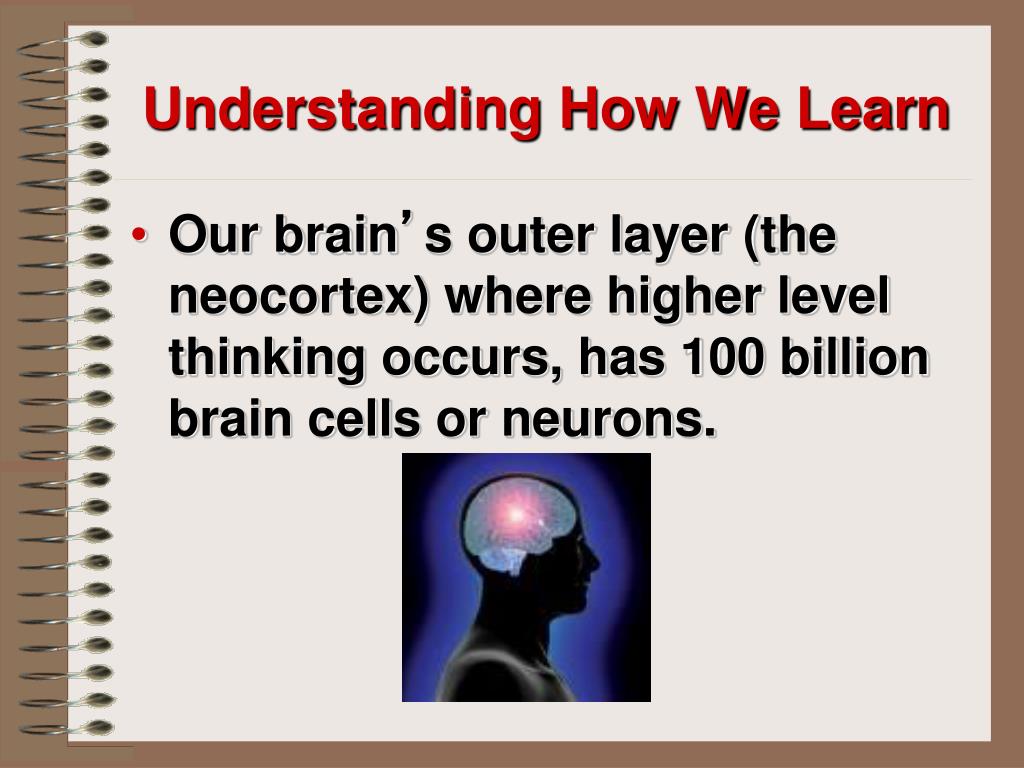 Understanding How We Learn

• Our brain’s outer layer (the neocortex) where higher level thinking occurs, has 100 billion brain cells or neurons.